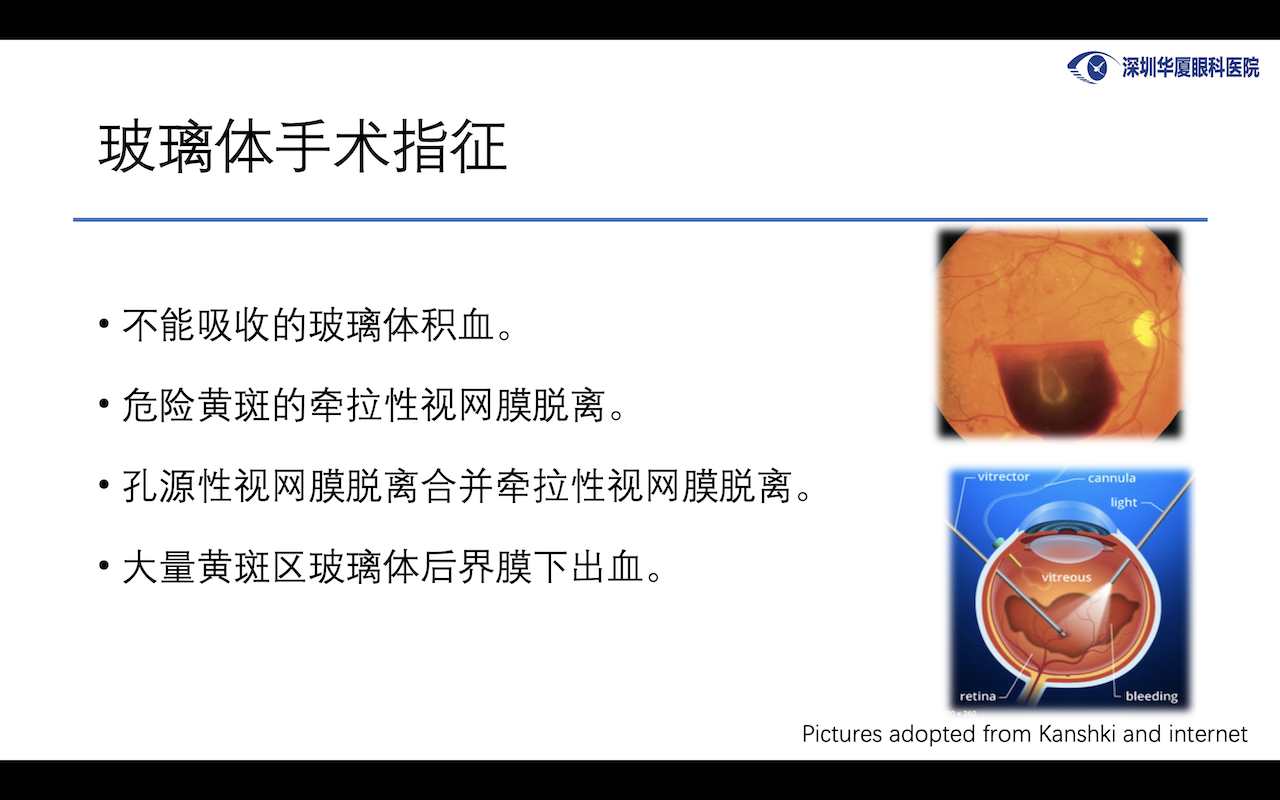 深圳华厦眼科医院

玻璃体手术指征

• 不能吸收的玻璃体积血。

• 危险黄斑的牵拉性视网膜脱离。

• 孔源性视网膜脱离合并牵拉性视网膜脱离。

• 大量黄斑区玻璃体后界膜下出血。

vitrector
cannula
light
vitreous
retina
bleeding

Pictures adopted from Kanshki and internet